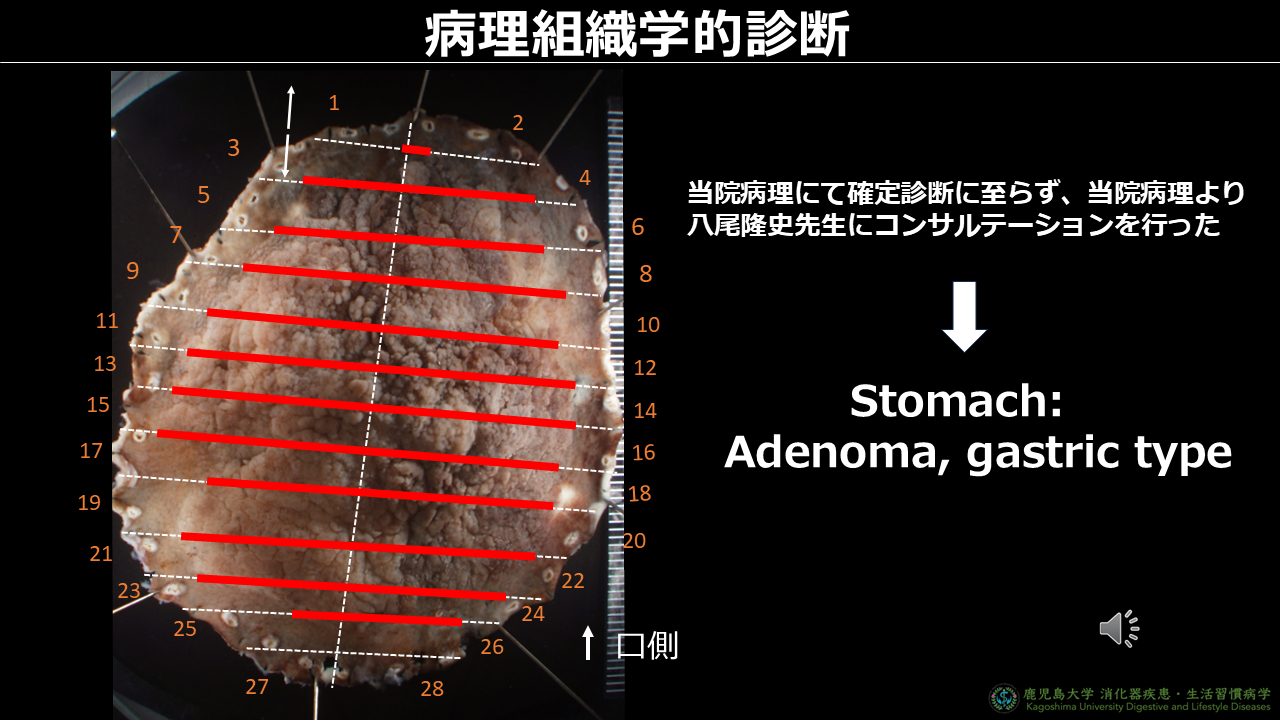 病理組織学的診断

1
2
3
4
5
6
7
8
9
10
11
12
13
14
15
16
17
18
19
20
21
22
23
24
25
26
27
28

口側

当院病理にて確定診断に至らず、当院病理より八尾隆史先生にコンサルテーションを行った

Stomach:
Adenoma, gastric type

鹿児島大学 消化器疾患・生活習慣病学
Kagoshima University Digestive and Lifestyle Diseases